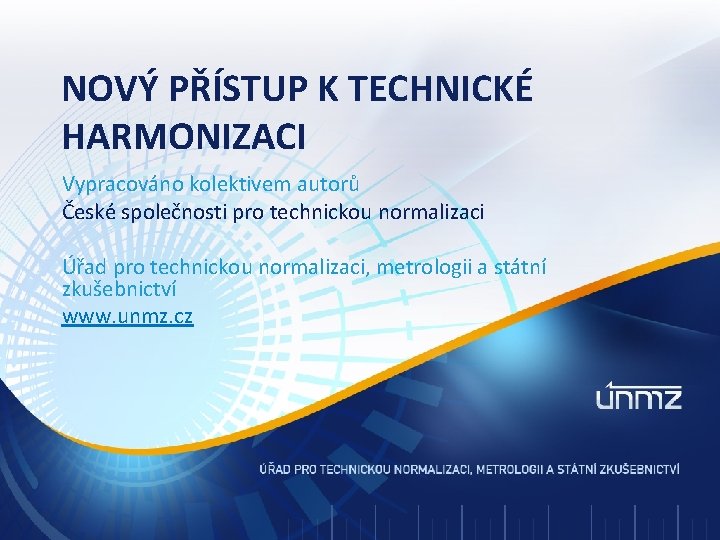 NOVÝ PŘÍSTUP K TECHNICKÉ HARMONIZACI

Vypracováno kolektivem autorů
České společnosti pro technickou normalizaci

Úřad pro technickou normalizaci, metrologii a státní zkušebnictví
www.unmz.cz

únmz

ÚŘAD PRO TECHNICKOU NORMALIZACI, METROLOGII A STÁTNÍ ZKUŠEBNICTVÍ